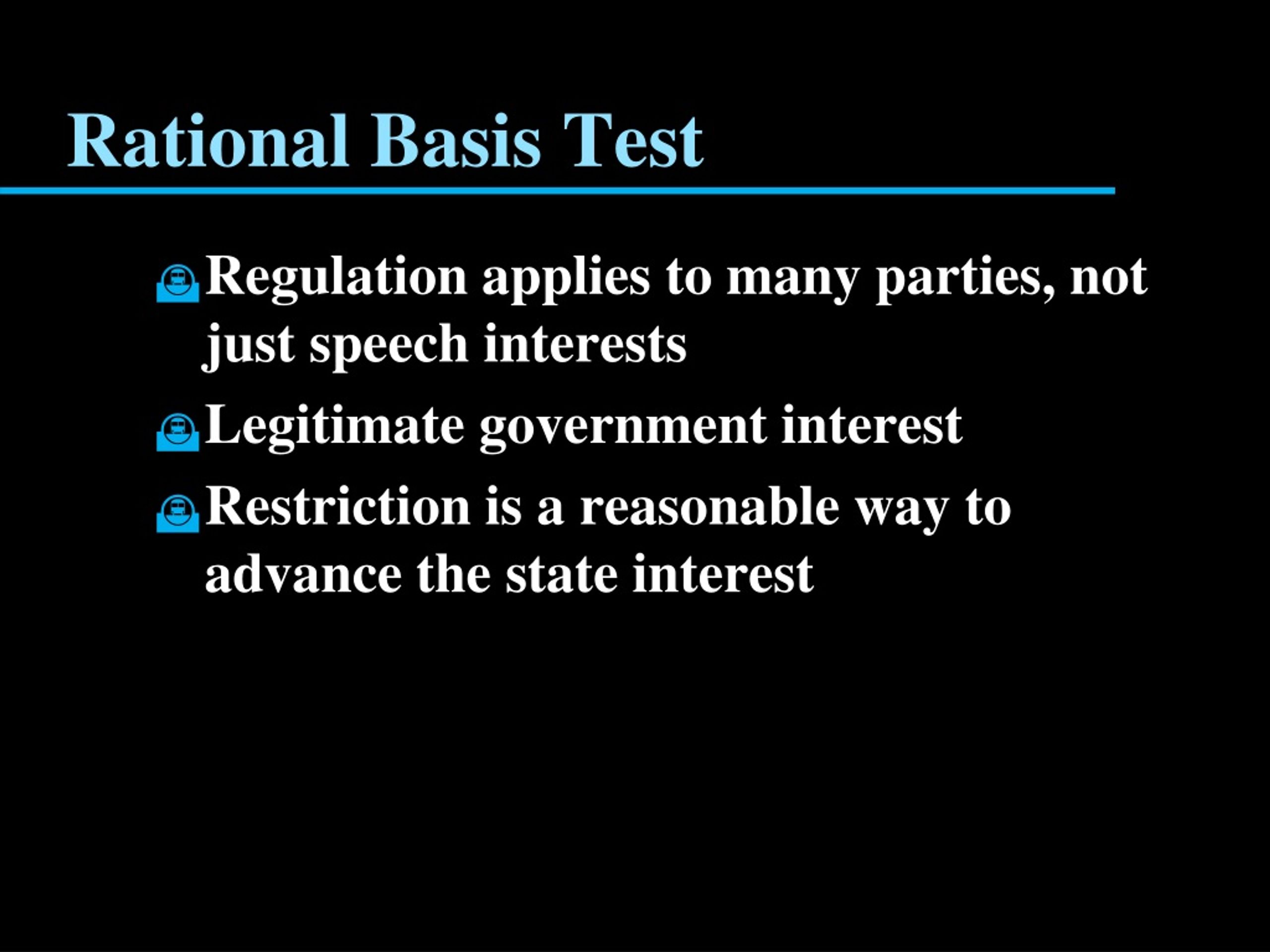 Rational Basis Test

Regulation applies to many parties, not just speech interests

Legitimate government interest

Restriction is a reasonable way to advance the state interest